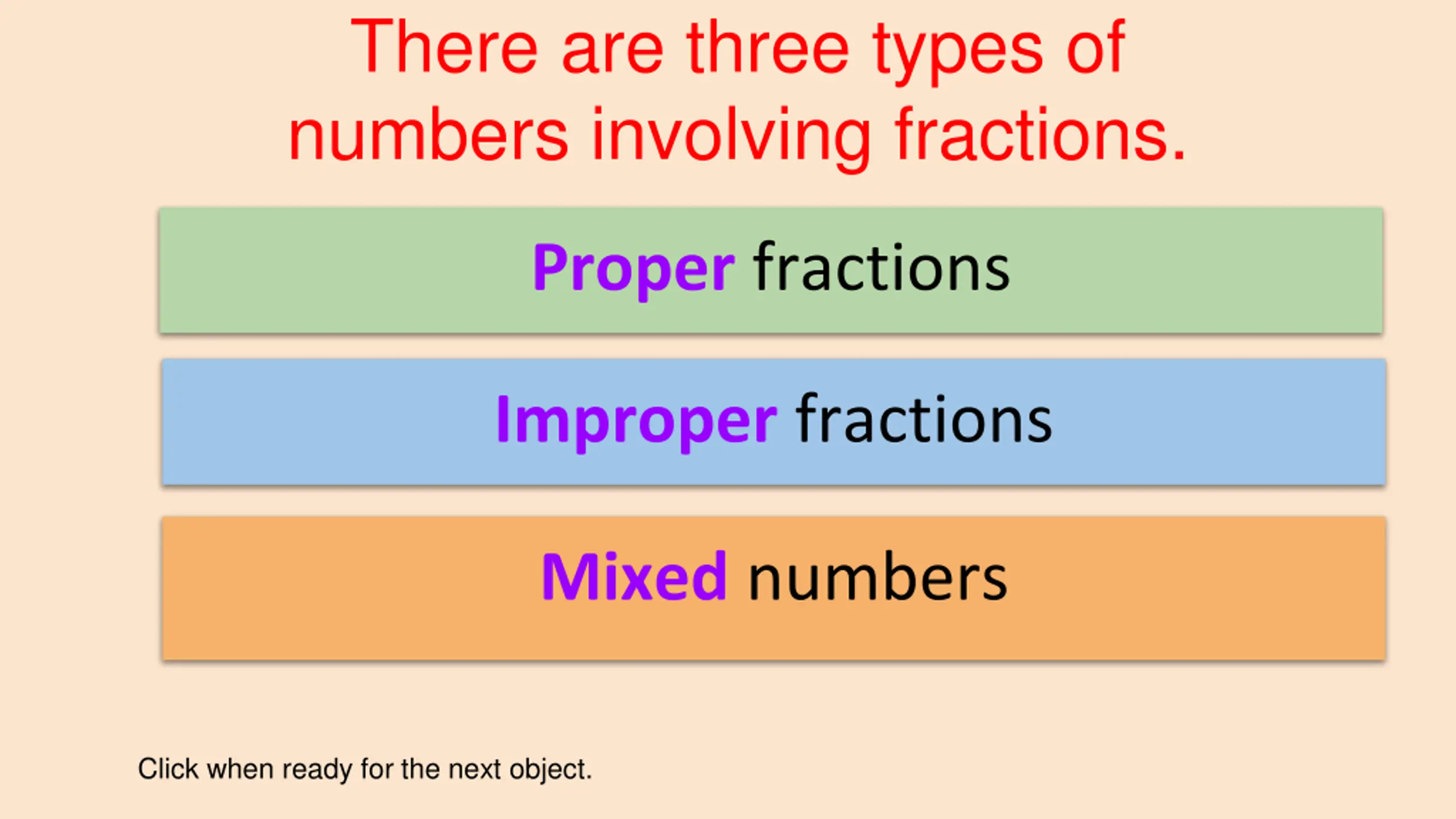 There are three types of numbers involving fractions.

Proper fractions

Improper fractions

Mixed numbers

Click when ready for the next object.